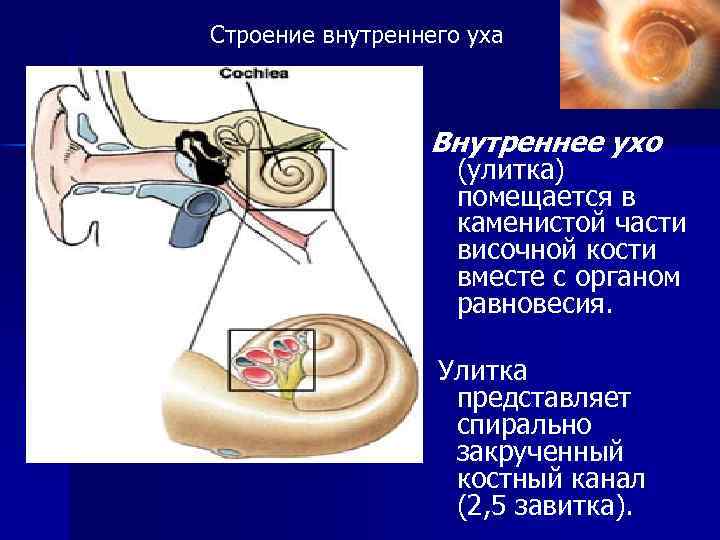 Строение внутреннего уха

Cochlea

Внутреннее ухо (улитка) помещается в каменистой части височной кости вместе с органом равновесия.

Улитка представляет спирально закрученный костный канал (2,5 завитка).